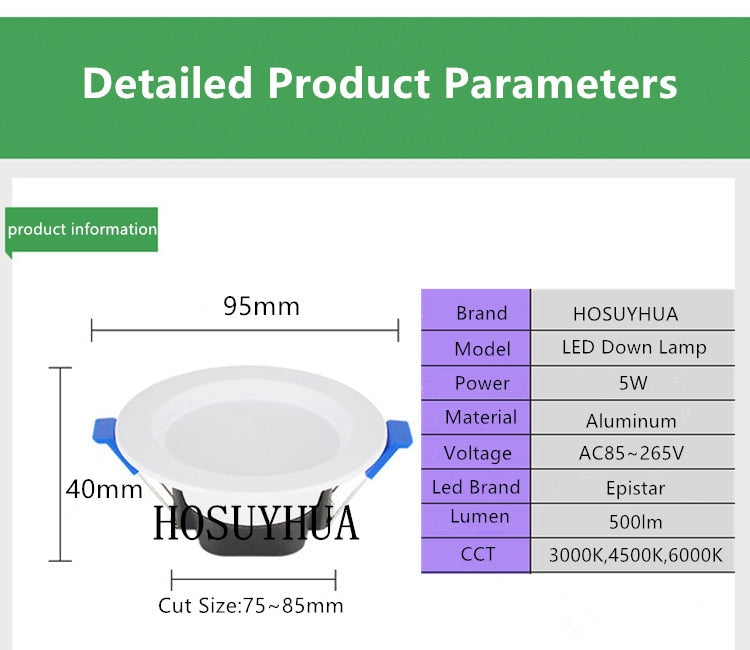 Detailed Product Parameters

product information

95mm

40mm

HOSUYHUA

Cut Size:75~85mm

| Brand | HOSUYHUA |
|---|---|
| Model | LED Down Lamp |
| Power | 5W |
| Material | Aluminum |
| Voltage | AC85~265V |
| Led Brand | Epistar |
| Lumen | 500lm |
| CCT | 3000K,4500K,6000K |